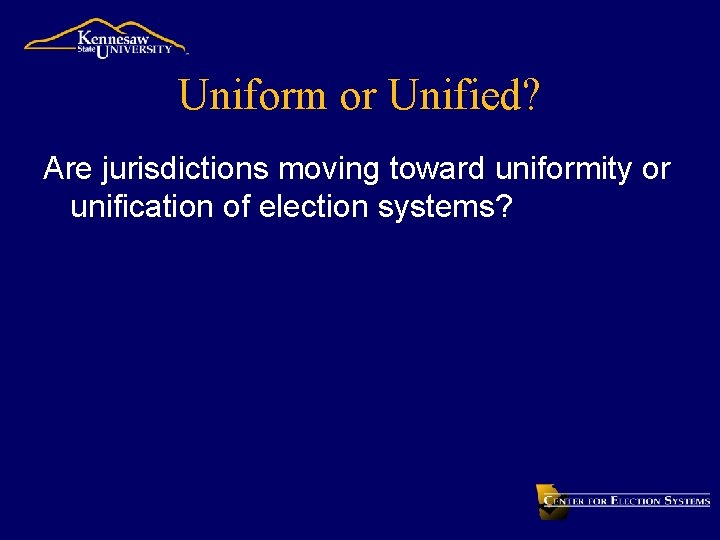 Kennesaw State UNIVERSITY

Uniform or Unified?

Are jurisdictions moving toward uniformity or unification of election systems?

CENTER FOR ELECTION SYSTEMS